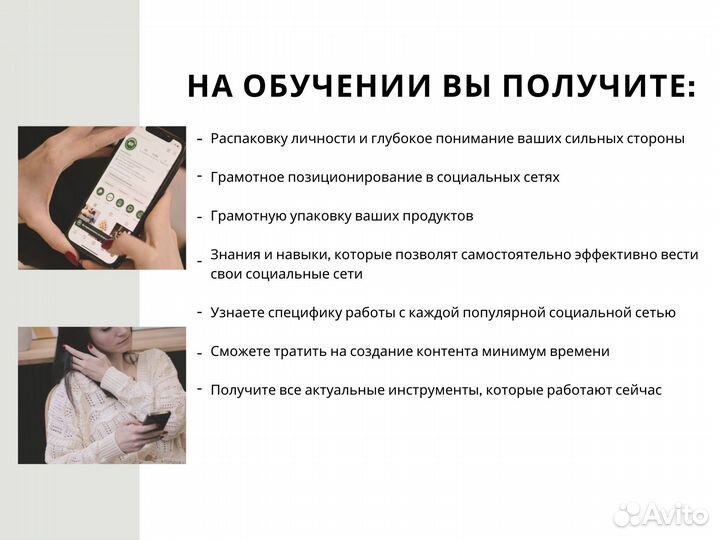 НА ОБУЧЕНИИ ВЫ ПОЛУЧИТЕ:

- Распаковку личности и глубокое понимание ваших сильных стороны

- Грамотное позиционирование в социальных сетях

- Грамотную упаковку ваших продуктов

- Знания и навыки, которые позволят самостоятельно эффективно вести свои социальные сети

- Узнаете специфику работы с каждой популярной социальной сетью

- Сможете тратить на создание контента минимум времени

- Получите все актуальные инструменты, которые работают сейчас

Avito